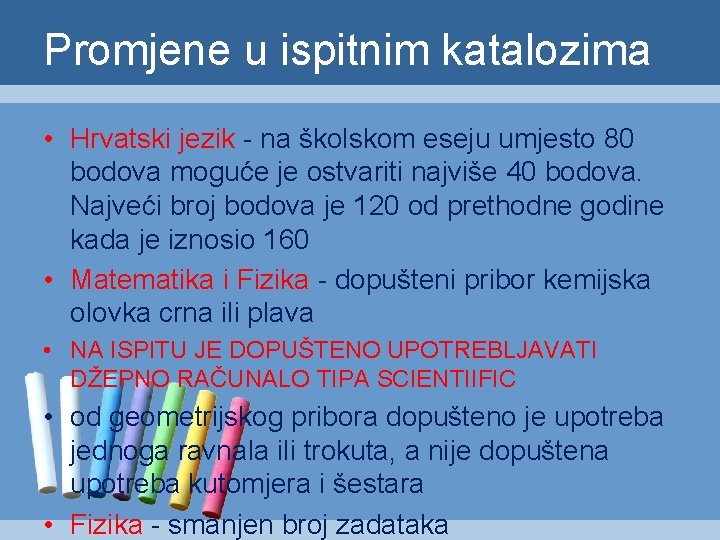 Promjene u ispitnim katalozima

• Hrvatski jezik - na školskom eseju umjesto 80 bodova moguće je ostvariti najviše 40 bodova. Najveći broj bodova je 120 od prethodne godine kada je iznosio 160

• Matematika i Fizika - dopušteni pribor kemijska olovka crna ili plava

• NA ISPITU JE DOPUŠTENO UPOTREBLJAVATI DŽEPNO RAČUNALO TIPA SCIENTIIFIC

• od geometrijskog pribora dopušteno je upotreba jednoga ravnala ili trokuta, a nije dopuštena upotreba kutomjera i šestara

• Fizika - smanjen broj zadataka